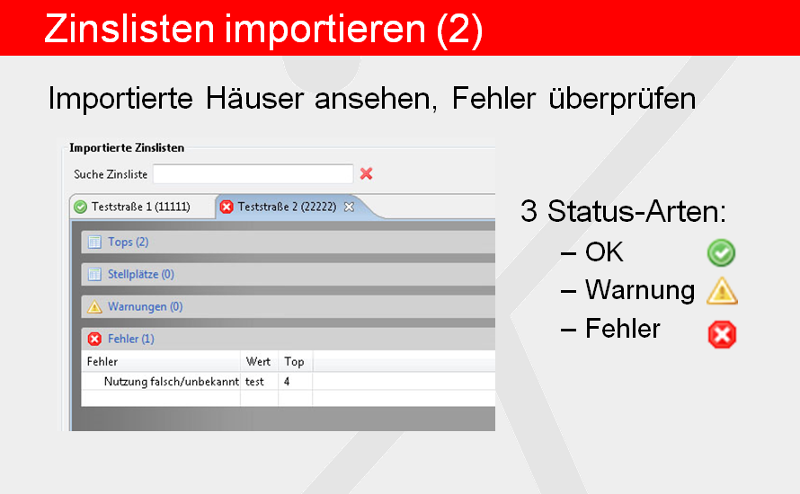 Zinslisten importieren (2)

Importierte Häuser ansehen, Fehler überprüfen

Importierte Zinslisten

Suche Zinsliste

Teststraße 1 (11111)

Teststraße 2 (22222)

Tops (2)

Stellplätze (0)

Warnungen (0)

Fehler (1)

| Fehler | Wert | Top |
|---|---|---|
| Nutzung falsch/unbekannt | test | 4 |

3 Status-Arten:

– OK

– Warnung

– Fehler